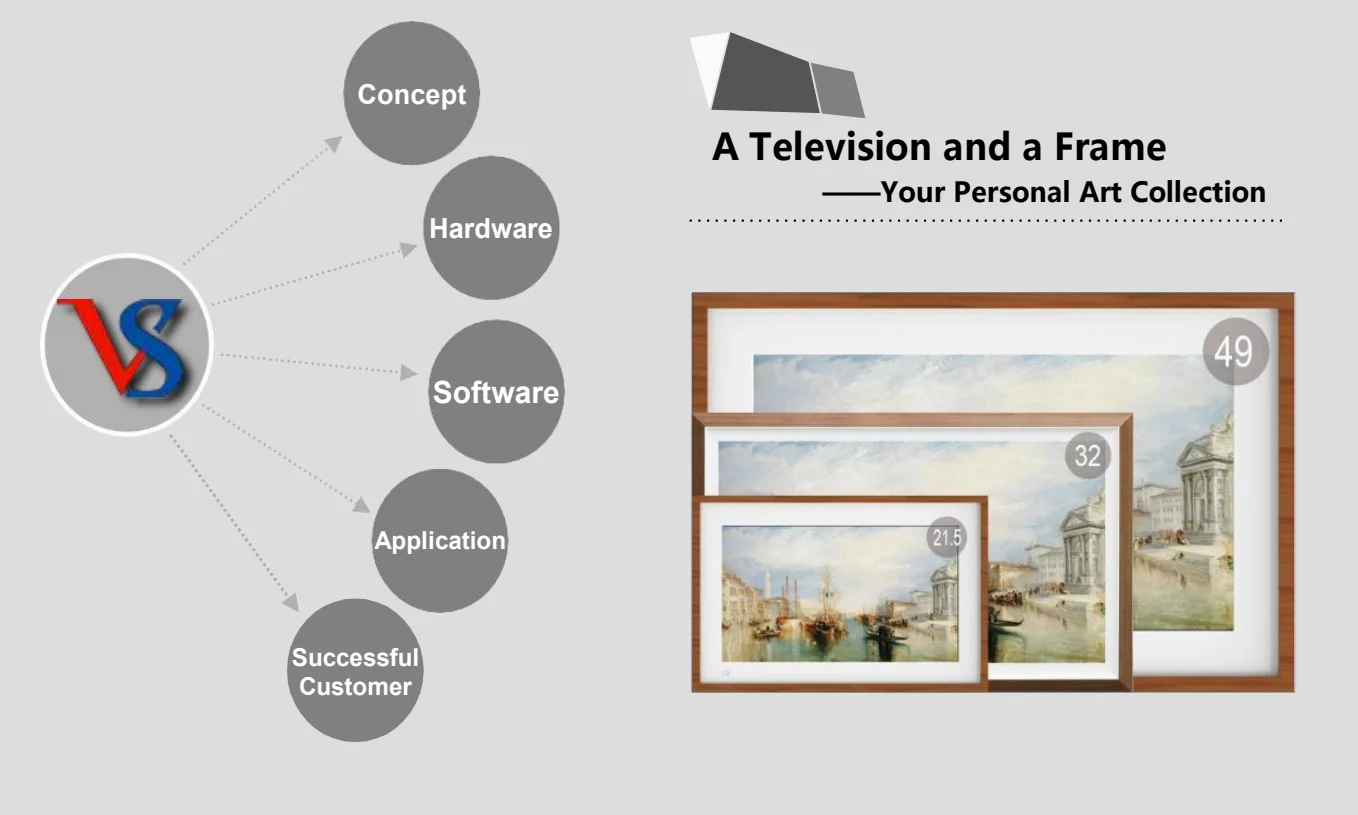 VS

Concept

Hardware

Software

Application

Successful Customer

A Television and a Frame
——Your Personal Art Collection

49

32

21.5